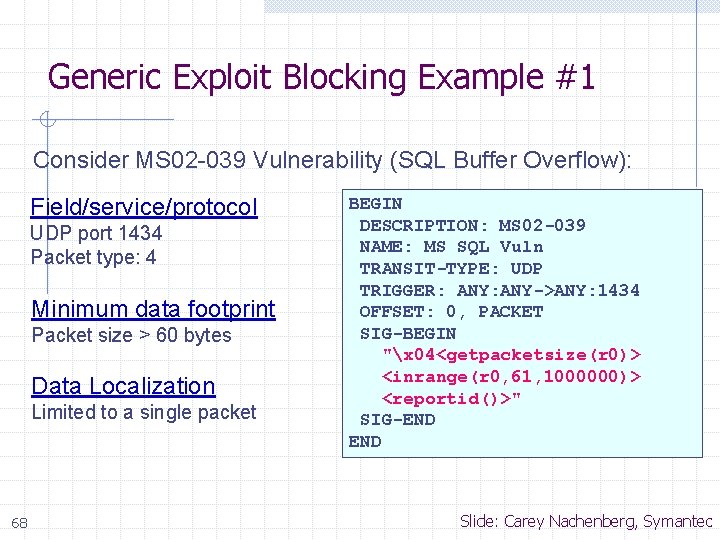 Generic Exploit Blocking Example #1

Consider MS02-039 Vulnerability (SQL Buffer Overflow):

Field/service/protocol
UDP port 1434
Packet type: 4

Minimum data footprint
Packet size > 60 bytes

Data Localization
Limited to a single packet

BEGIN
DESCRIPTION: MS02-039
NAME: MS SQL Vuln
TRANSIT-TYPE: UDP
TRIGGER: ANY:ANY->ANY:1434
OFFSET: 0, PACKET
SIG-BEGIN
"\x04<getpacketsize(r0)>
<inrange(r0,61,1000000)>
<reportid()>"
SIG-END
END

68

Slide: Carey Nachenberg, Symantec